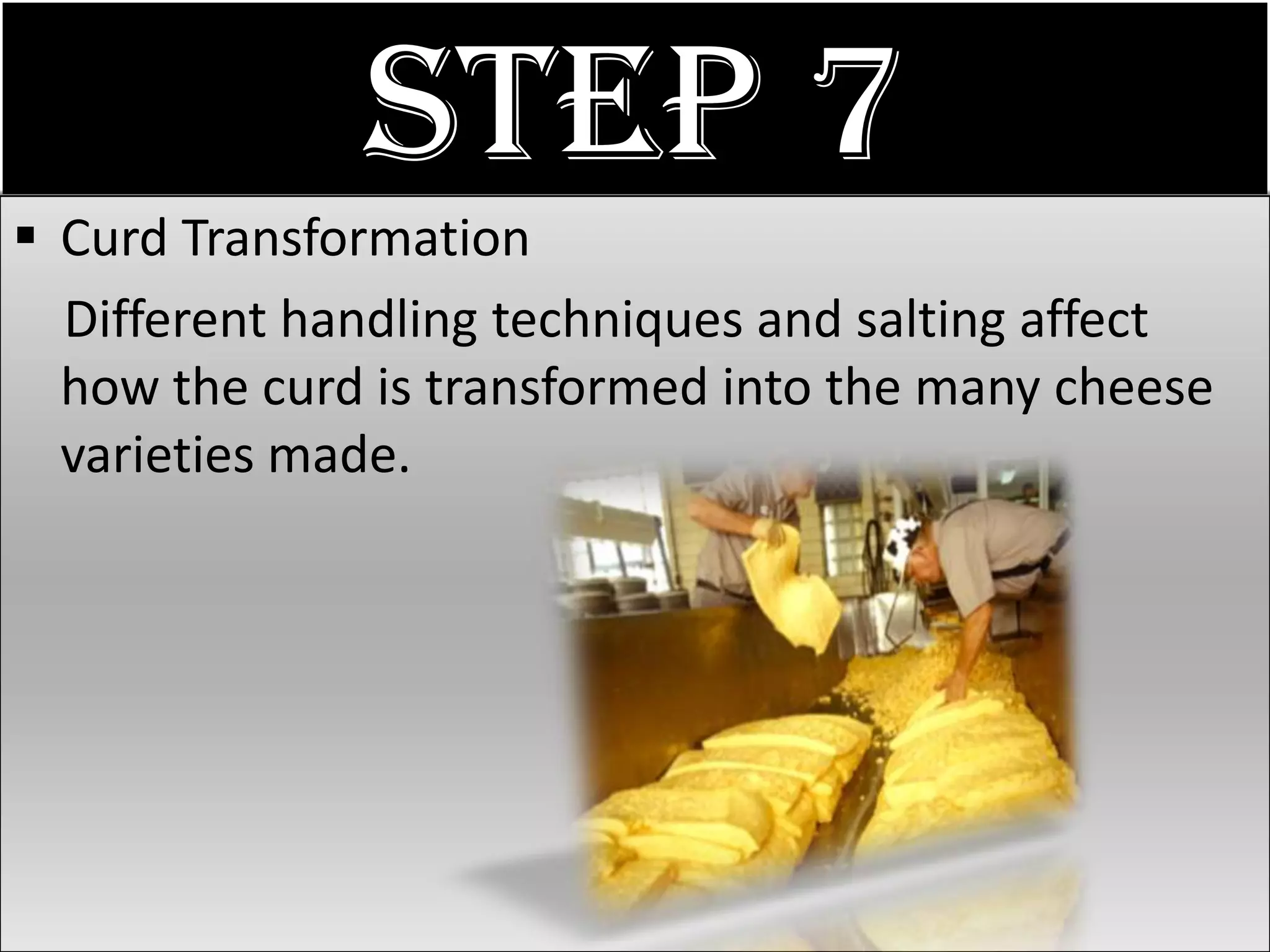 STEP 7

▪ Curd Transformation

Different handling techniques and salting affect how the curd is transformed into the many cheese varieties made.